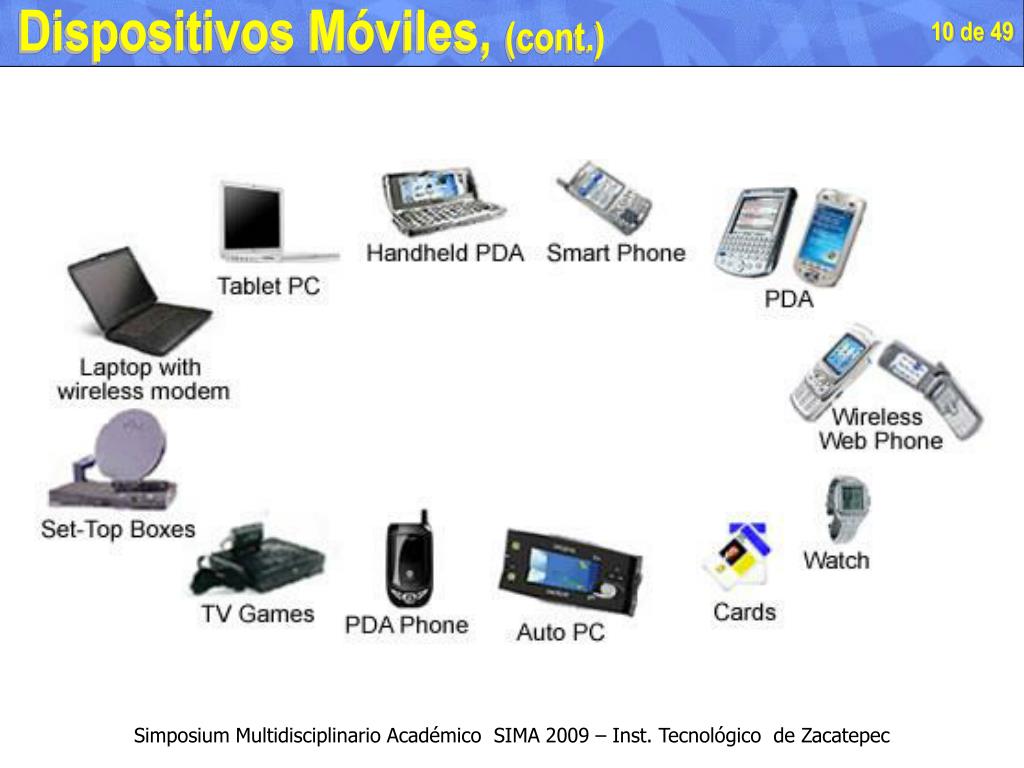 Dispositivos Móviles, (cont.)

10 de 49

Tablet PC

Handheld PDA

Smart Phone

PDA

Laptop with wireless modem

Wireless Web Phone

Set-Top Boxes

Watch

TV Games

PDA Phone

Auto PC

Cards

Simposium Multidisciplinario Académico SIMA 2009 – Inst. Tecnológico de Zacatepec